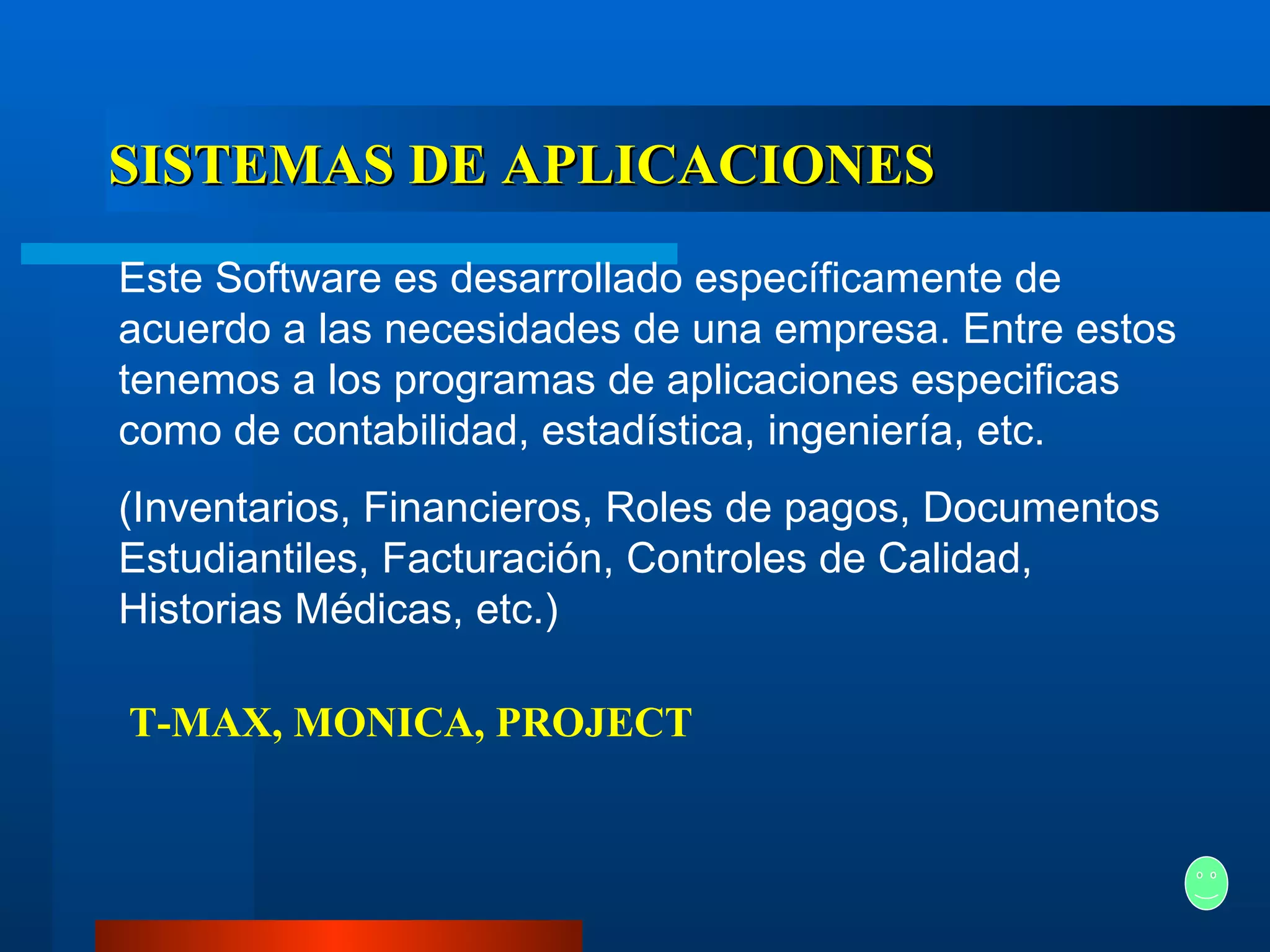 SISTEMAS DE APLICACIONES

Este Software es desarrollado específicamente de acuerdo a las necesidades de una empresa. Entre estos tenemos a los programas de aplicaciones especificas como de contabilidad, estadística, ingeniería, etc.

(Inventarios, Financieros, Roles de pagos, Documentos Estudiantiles, Facturación, Controles de Calidad, Historias Médicas, etc.)

T-MAX, MONICA, PROJECT